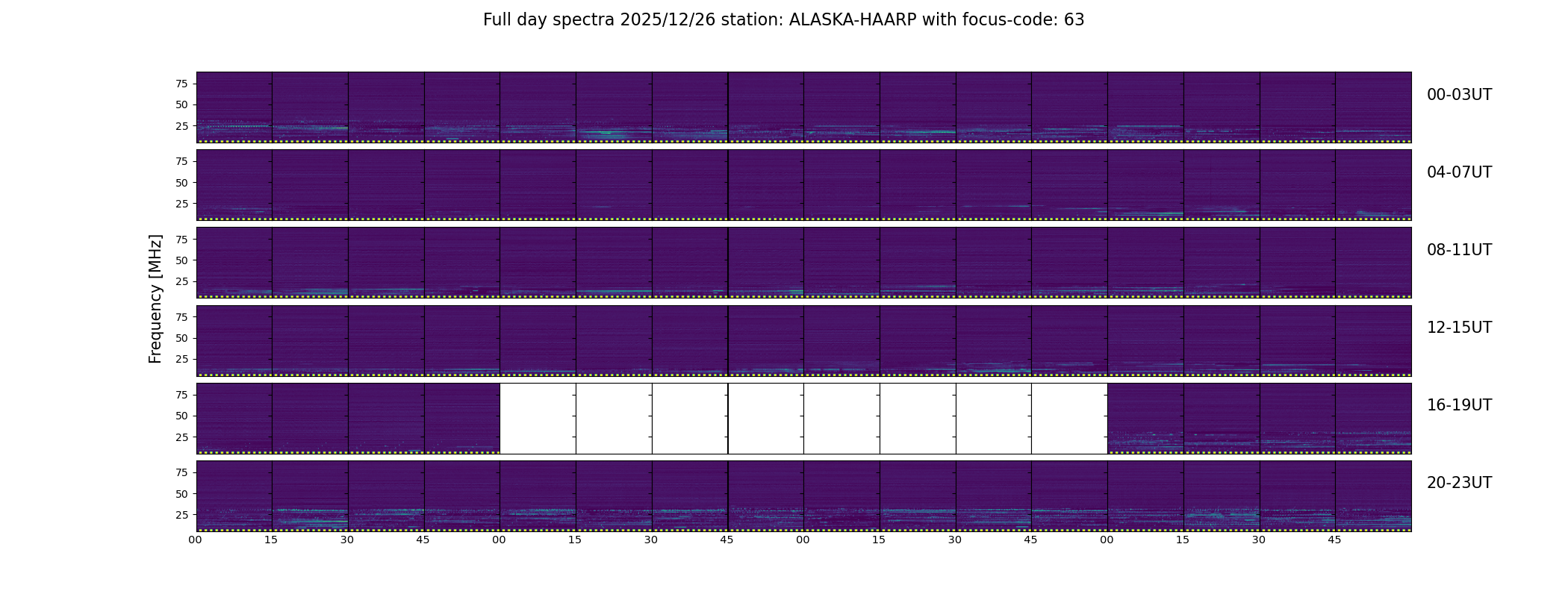 Full day spectra 2025/12/26 station: ALASKA-HAARP with focus-code: 63

Frequency [MHz]

75
50
25
00-03UT

75
50
25
04-07UT

75
50
25
08-11UT

75
50
25
12-15UT

75
50
25
16-19UT

75
50
25
20-23UT

00 15 30 45 00 15 30 45 00 15 30 45 00 15 30 45